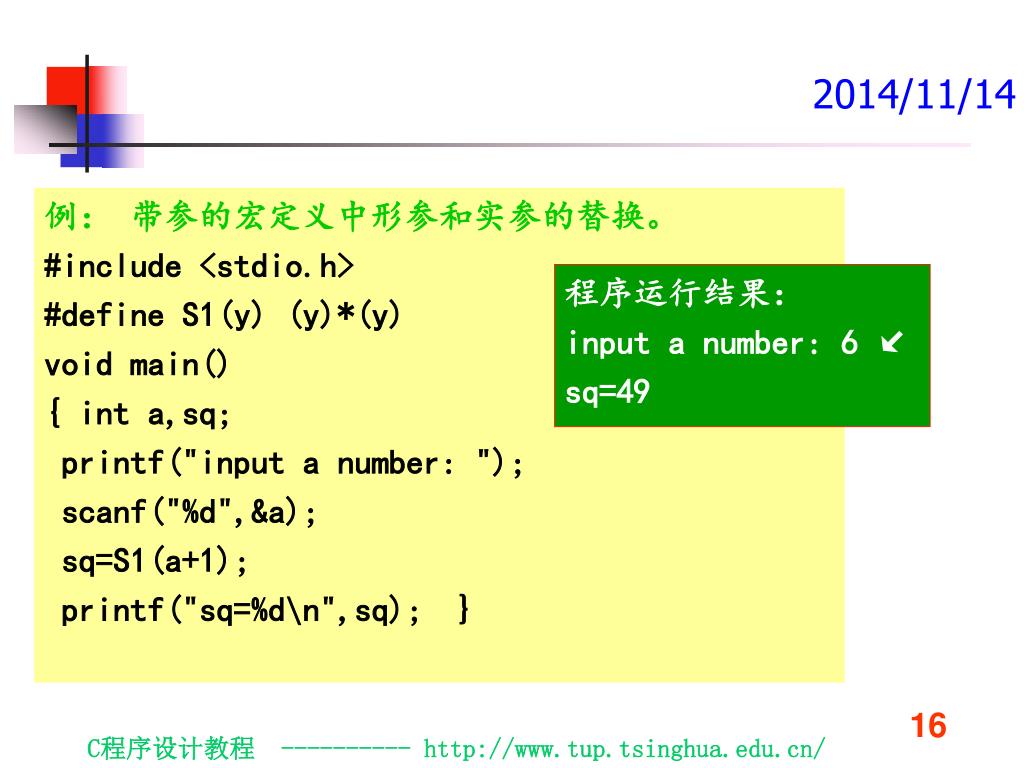 2014/11/14

例： 带参的宏定义中形参和实参的替换。
#include <stdio.h>
#define S1(y) (y)*(y)
void main()
{ int a,sq;
printf("input a number: ");
scanf("%d",&a);
sq=S1(a+1);
printf("sq=%d\n",sq); }

程序运行结果：
input a number: 6 ↙
sq=49

16

C程序设计教程 ---------- http://www.tup.tsinghua.edu.cn/